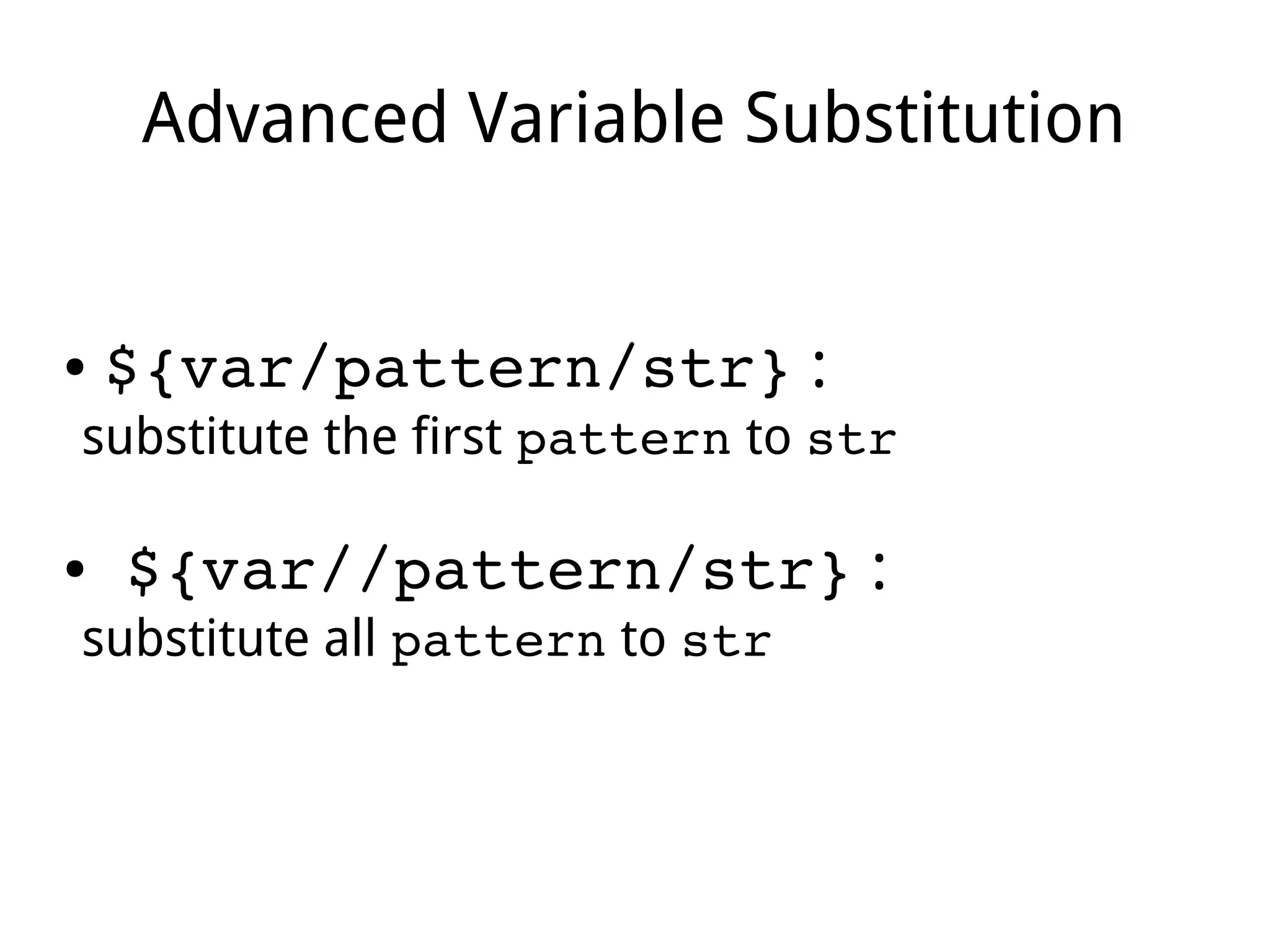 Advanced Variable Substitution

• ${var/pattern/str}:
substitute the first pattern to str

• ${var//pattern/str}:
substitute all pattern to str